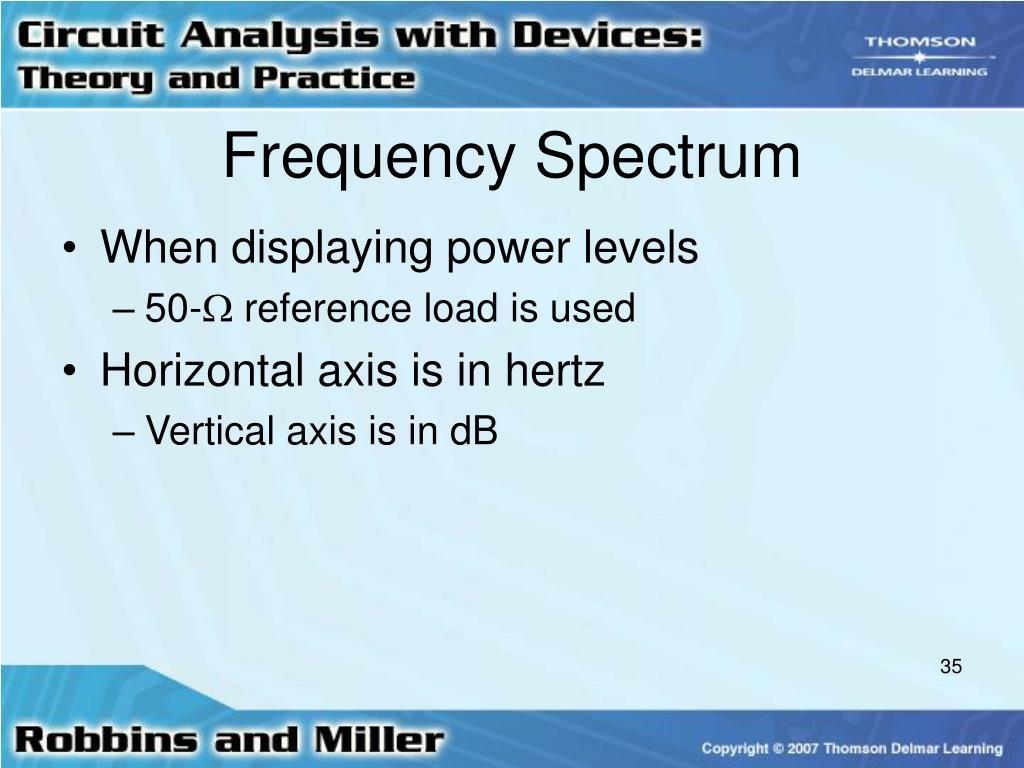 Circuit Analysis with Devices:
Theory and Practice

THOMSON
DELMAR LEARNING

Frequency Spectrum

• When displaying power levels
– 50-$\Omega$ reference load is used
• Horizontal axis is in hertz
– Vertical axis is in dB

35

Robbins and Miller

Copyright © 2007 Thomson Delmar Learning